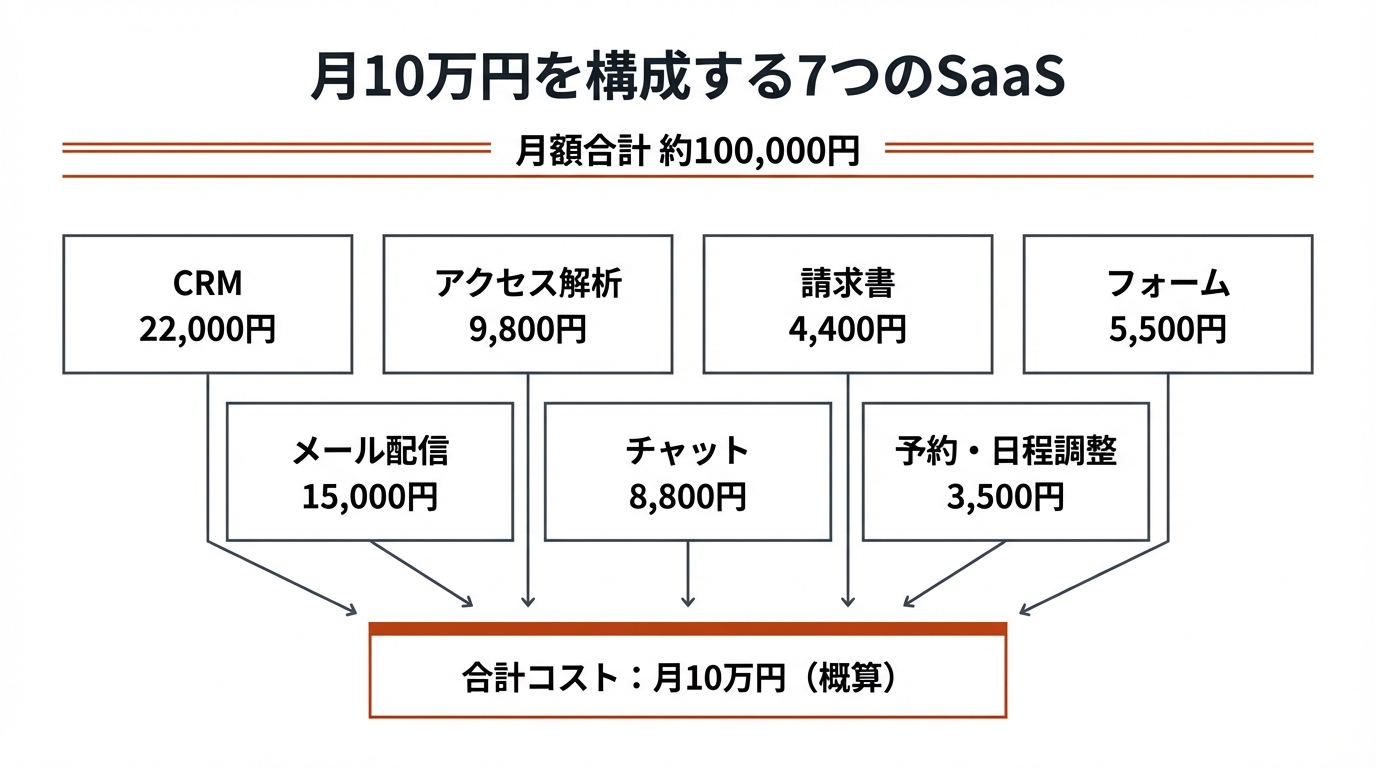 月10万円を構成する7つのSaaS

月額合計 約100,000円

CRM
22,000円

アクセス解析
9,800円

請求書
4,400円

フォーム
5,500円

メール配信
15,000円

チャット
8,800円

予約・日程調整
3,500円

合計コスト：月10万円（概算）